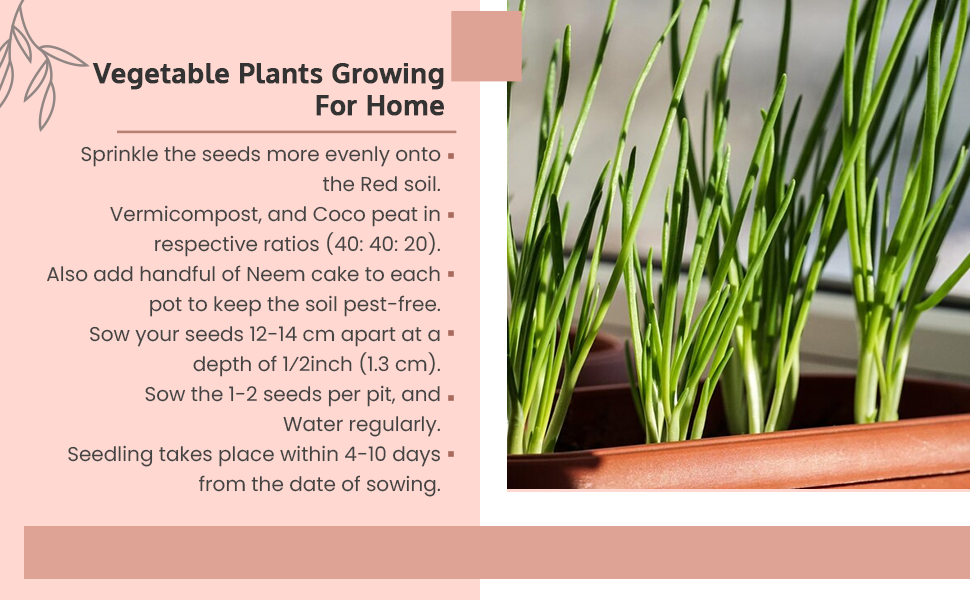 Vegetable Plants Growing For Home

- Sprinkle the seeds more evenly onto the Red soil.
- Vermicompost, and Coco peat in respective ratios (40: 40: 20).
- Also add handful of Neem cake to each pot to keep the soil pest-free.
- Sow your seeds 12-14 cm apart at a depth of 1/2inch (1.3 cm).
- Sow the 1-2 seeds per pit, and Water regularly.
- Seedling takes place within 4-10 days from the date of sowing.